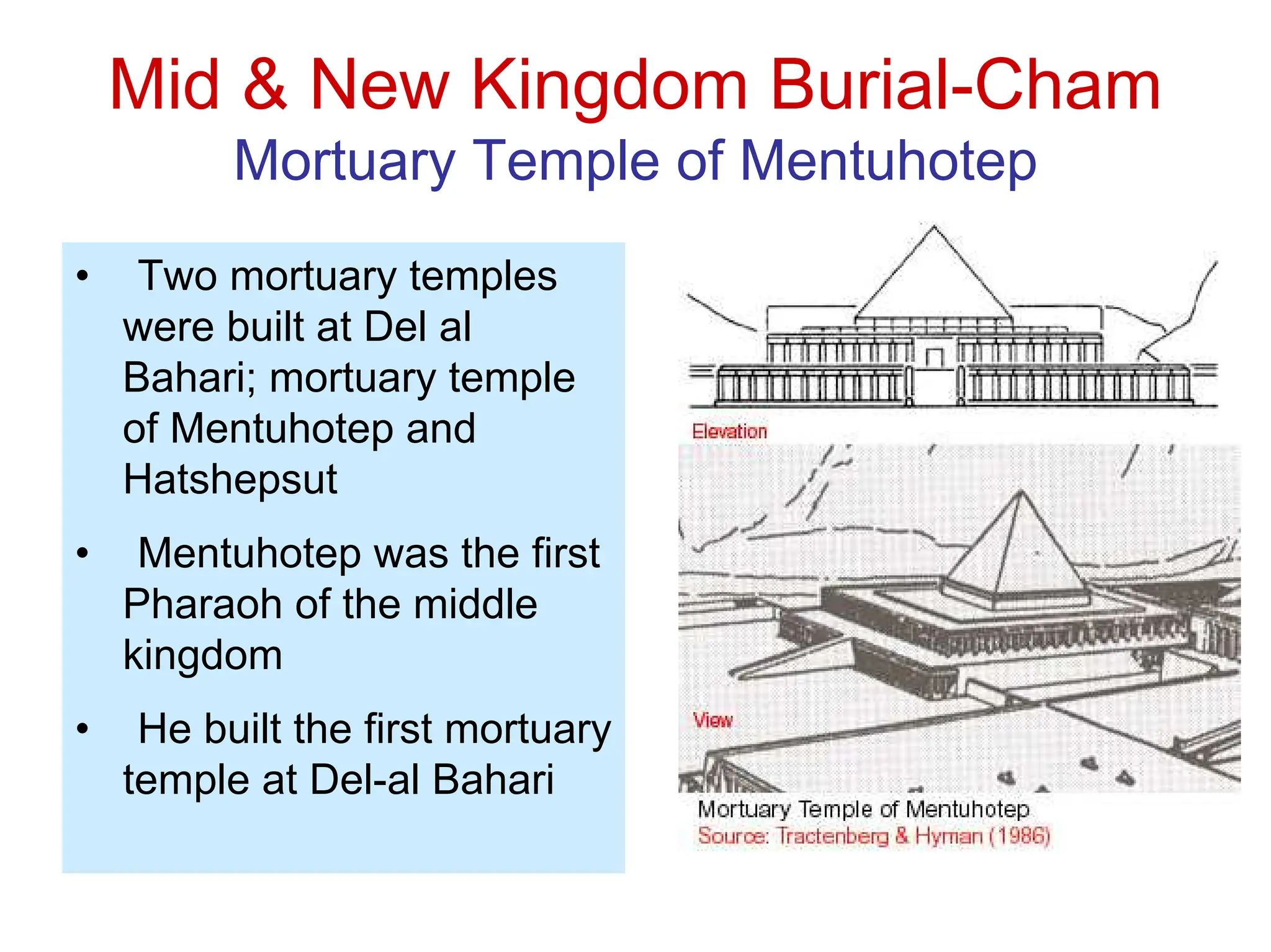 Mid & New Kingdom Burial-Cham
Mortuary Temple of Mentuhotep

• Two mortuary temples were built at Del al Bahari; mortuary temple of Mentuhotep and Hatshepsut

• Mentuhotep was the first Pharaoh of the middle kingdom

• He built the first mortuary temple at Del-al Bahari

Elevation

View

Mortuary Temple of Mentuhotep
Source: Tractenberg & Hyman (1986)